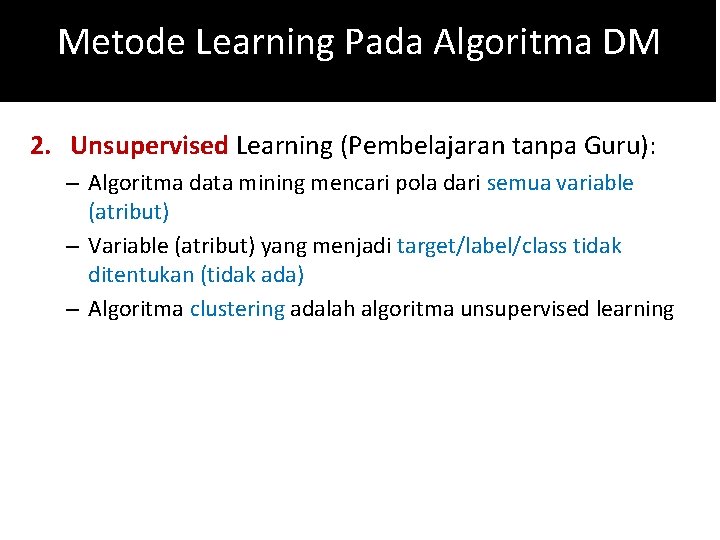 Metode Learning Pada Algoritma DM

2. Unsupervised Learning (Pembelajaran tanpa Guru):

– Algoritma data mining mencari pola dari semua variable (atribut)

– Variable (atribut) yang menjadi target/label/class tidak ditentukan (tidak ada)

– Algoritma clustering adalah algoritma unsupervised learning